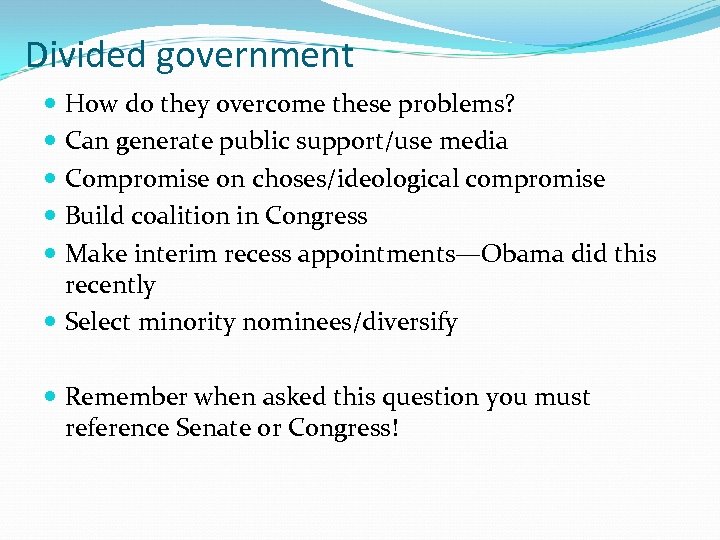 Divided government

- How do they overcome these problems?
- Can generate public support/use media
- Compromise on choses/ideological compromise
- Build coalition in Congress
- Make interim recess appointments—Obama did this recently
- Select minority nominees/diversify

- Remember when asked this question you must reference Senate or Congress!